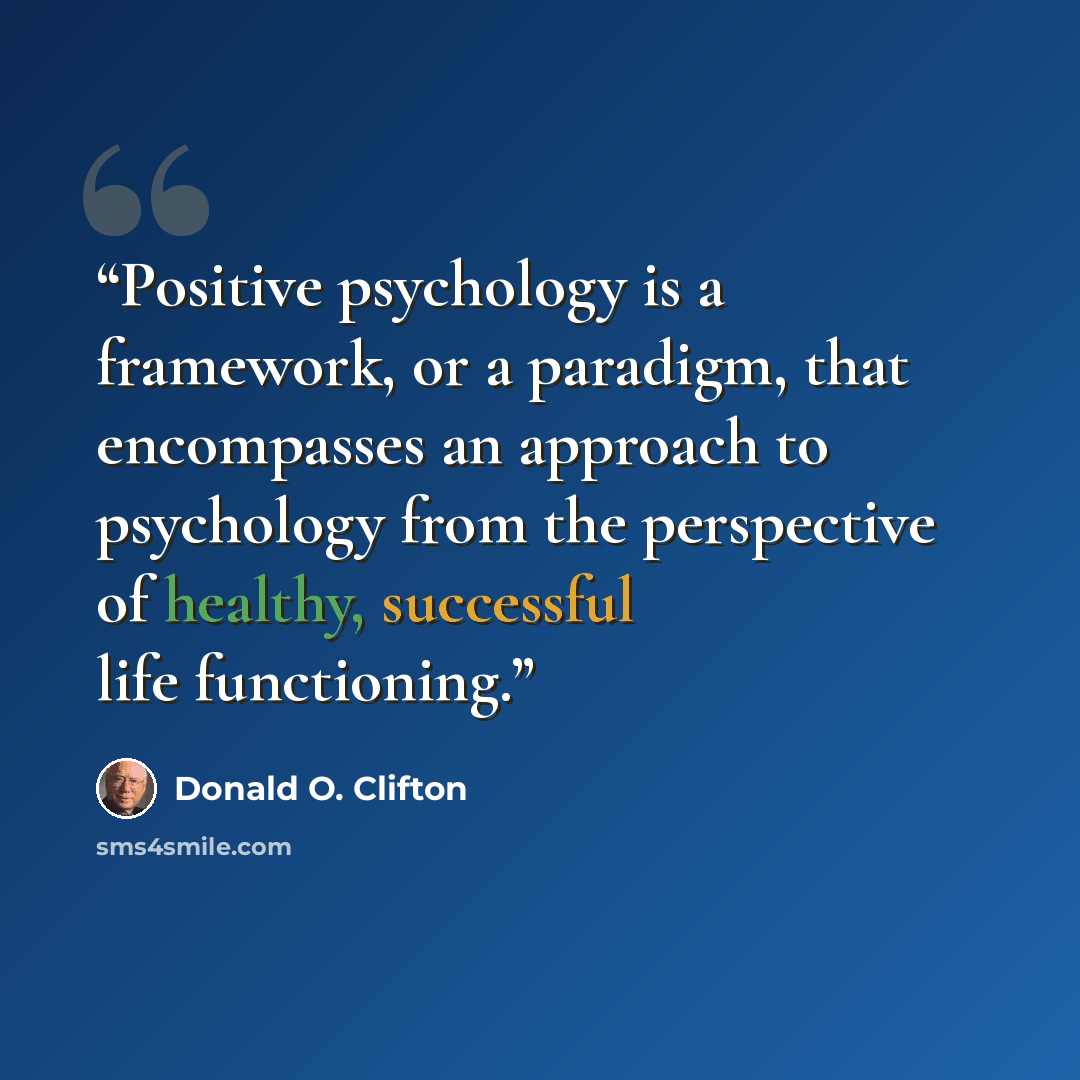 "Positive psychology is a framework, or a paradigm, that encompasses an approach to psychology from the perspective of healthy, successful life functioning."

Donald O. Clifton

sms4smile.com